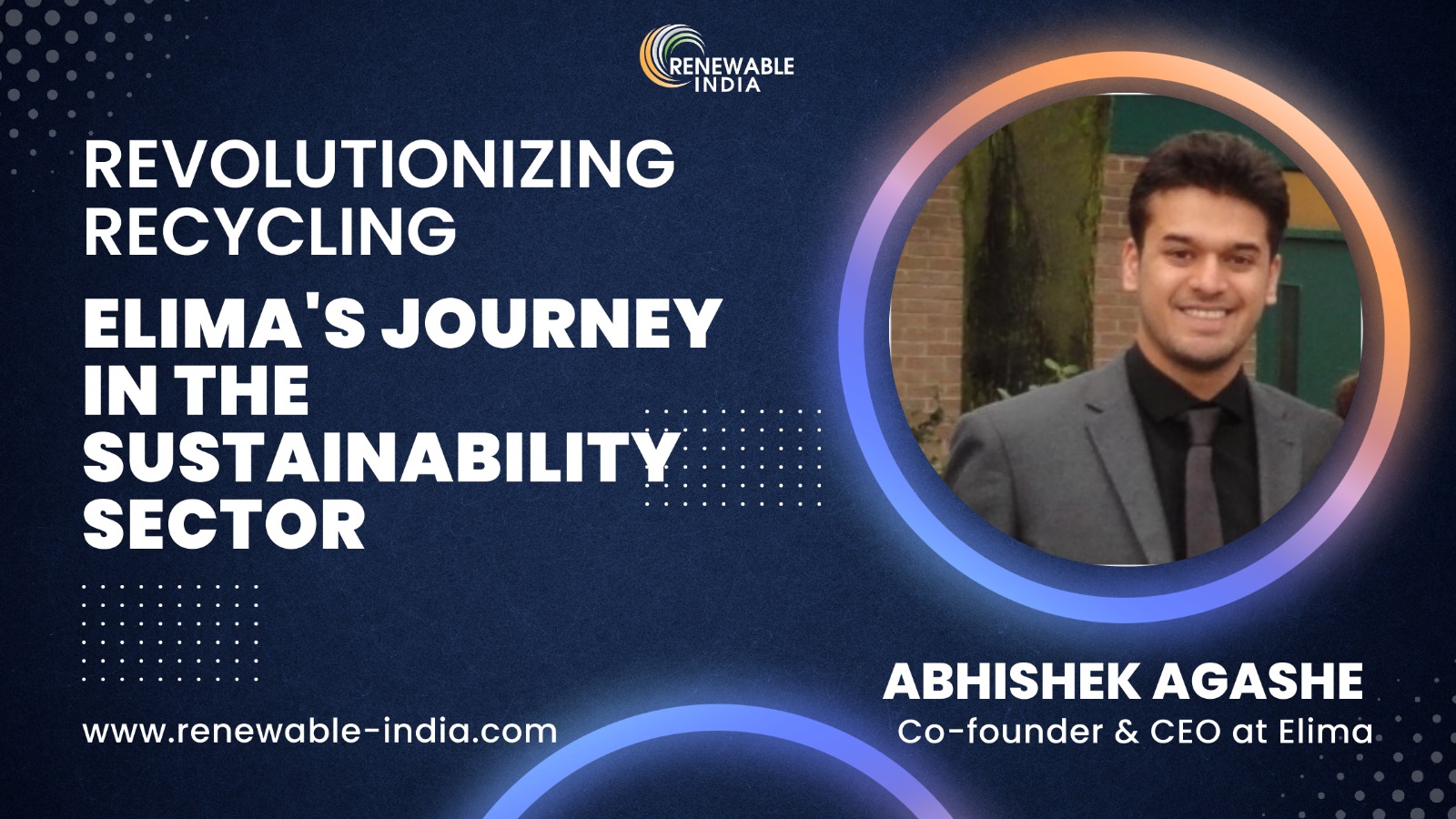 RENEWABLE INDIA

REVOLUTIONIZING RECYCLING

ELIMA'S JOURNEY IN THE SUSTAINABILITY SECTOR

www.renewable-india.com

ABHISHEK AGASHE
Co-founder & CEO at Elima